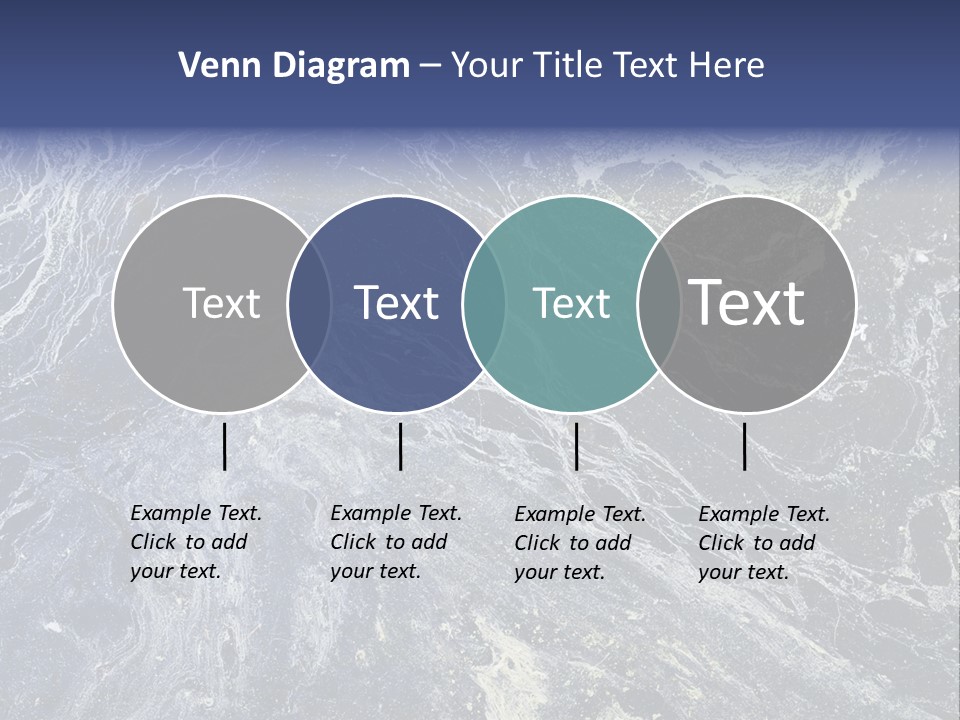 Venn Diagram – Your Title Text Here

Text

Text

Text

Text

Example Text. Click to add your text.

Example Text. Click to add your text.

Example Text. Click to add your text.

Example Text. Click to add your text.